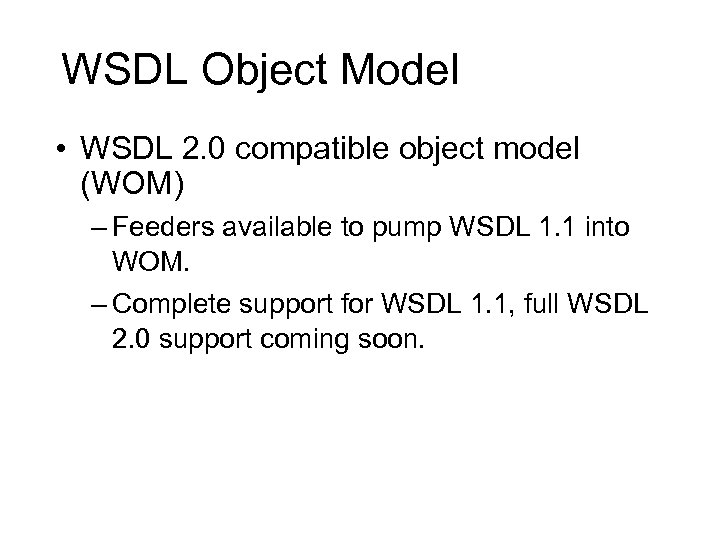 WSDL Object Model

• WSDL 2.0 compatible object model (WOM)

– Feeders available to pump WSDL 1.1 into WOM.

– Complete support for WSDL 1.1, full WSDL 2.0 support coming soon.